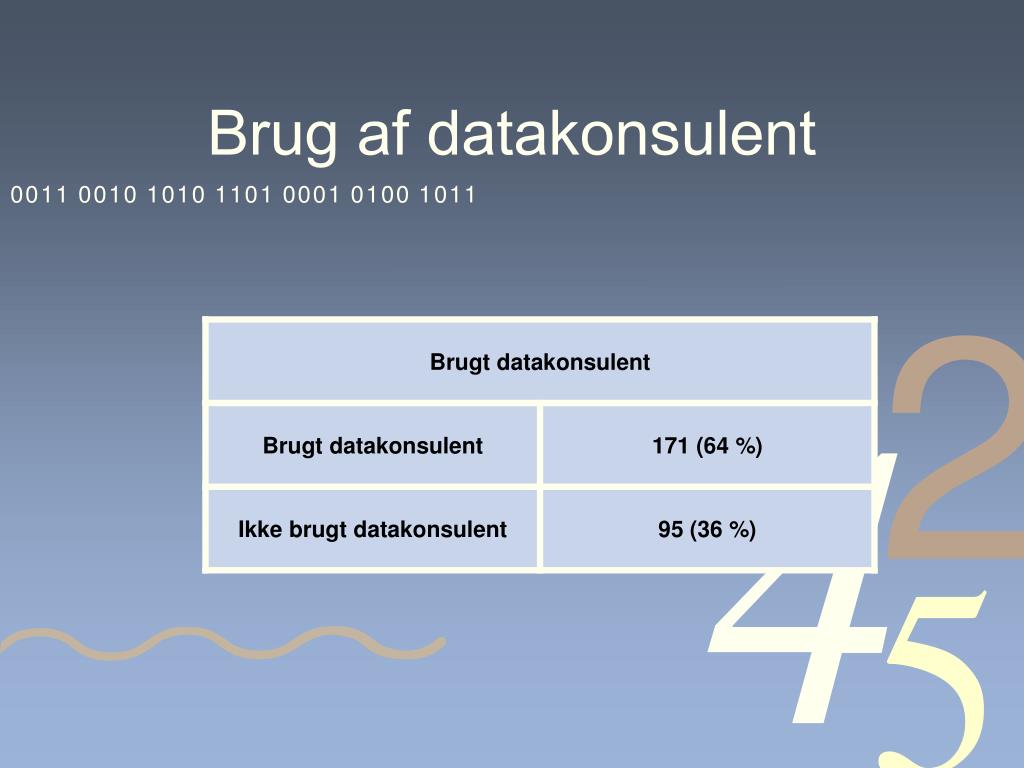 Brug af datakonsulent

0011 0010 1010 1101 0001 0100 1011

| Brugt datakonsulent | |
|---|---|
| Brugt datakonsulent | 171 (64 %) |
| Ikke brugt datakonsulent | 95 (36 %) |

2
4
5